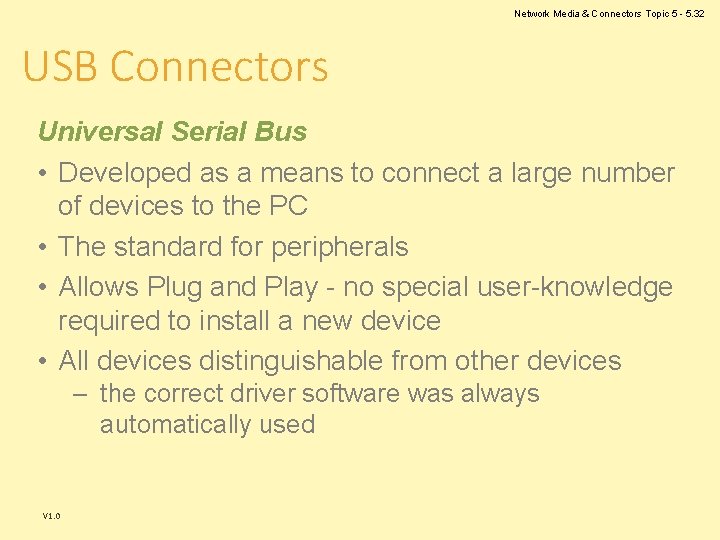 Network Media & Connectors Topic 5 - 5.32

USB Connectors

Universal Serial Bus

• Developed as a means to connect a large number of devices to the PC

• The standard for peripherals

• Allows Plug and Play - no special user-knowledge required to install a new device

• All devices distinguishable from other devices

– the correct driver software was always automatically used

V1.0